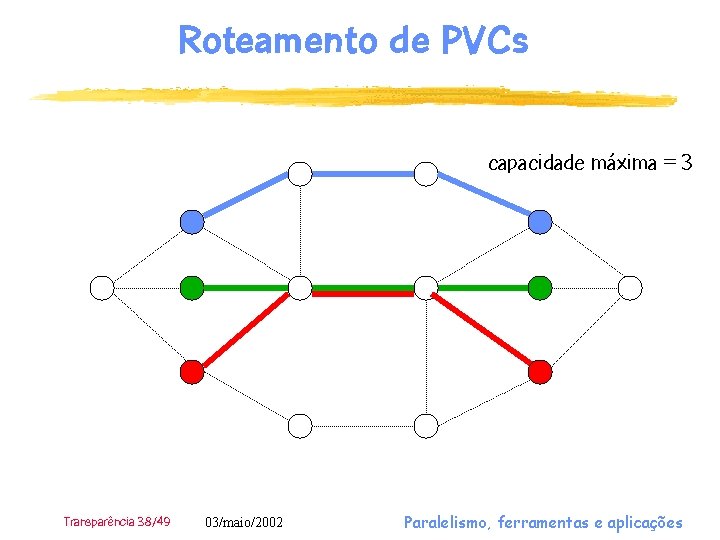 Roteamento de PVCs

capacidade máxima = 3

Transparência 38/49 03/maio/2002 Paralelismo, ferramentas e aplicações